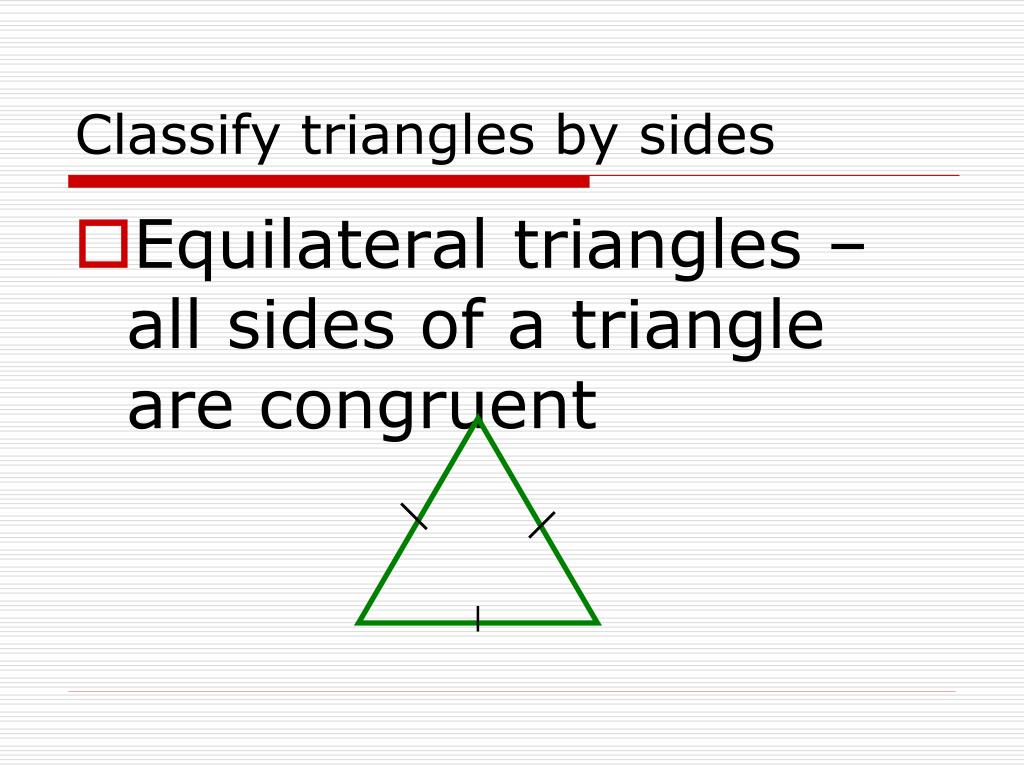 Classify triangles by sides

Equilateral triangles – all sides of a triangle are congruent